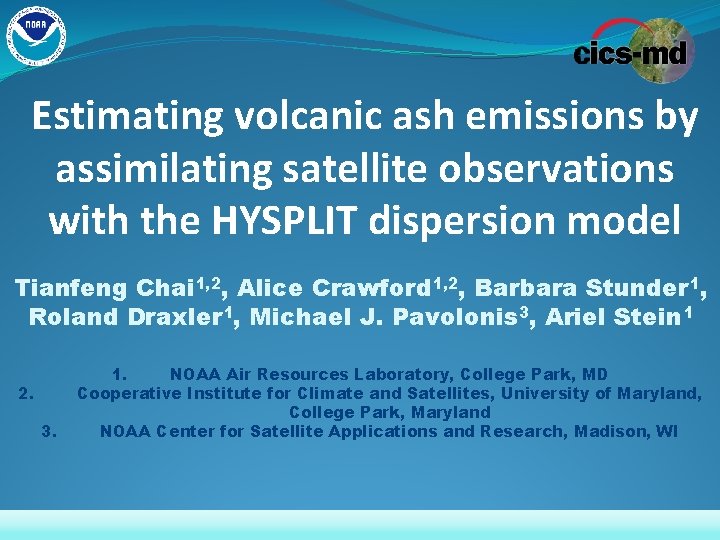 NOAA

cics-md

Estimating volcanic ash emissions by assimilating satellite observations with the HYSPLIT dispersion model

Tianfeng Chai$^{1,2}$, Alice Crawford$^{1,2}$, Barbara Stunder$^{1}$, Roland Draxler$^{1}$, Michael J. Pavolonis$^{3}$, Ariel Stein$^{1}$

1. NOAA Air Resources Laboratory, College Park, MD
2. Cooperative Institute for Climate and Satellites, University of Maryland, College Park, Maryland
3. NOAA Center for Satellite Applications and Research, Madison, WI